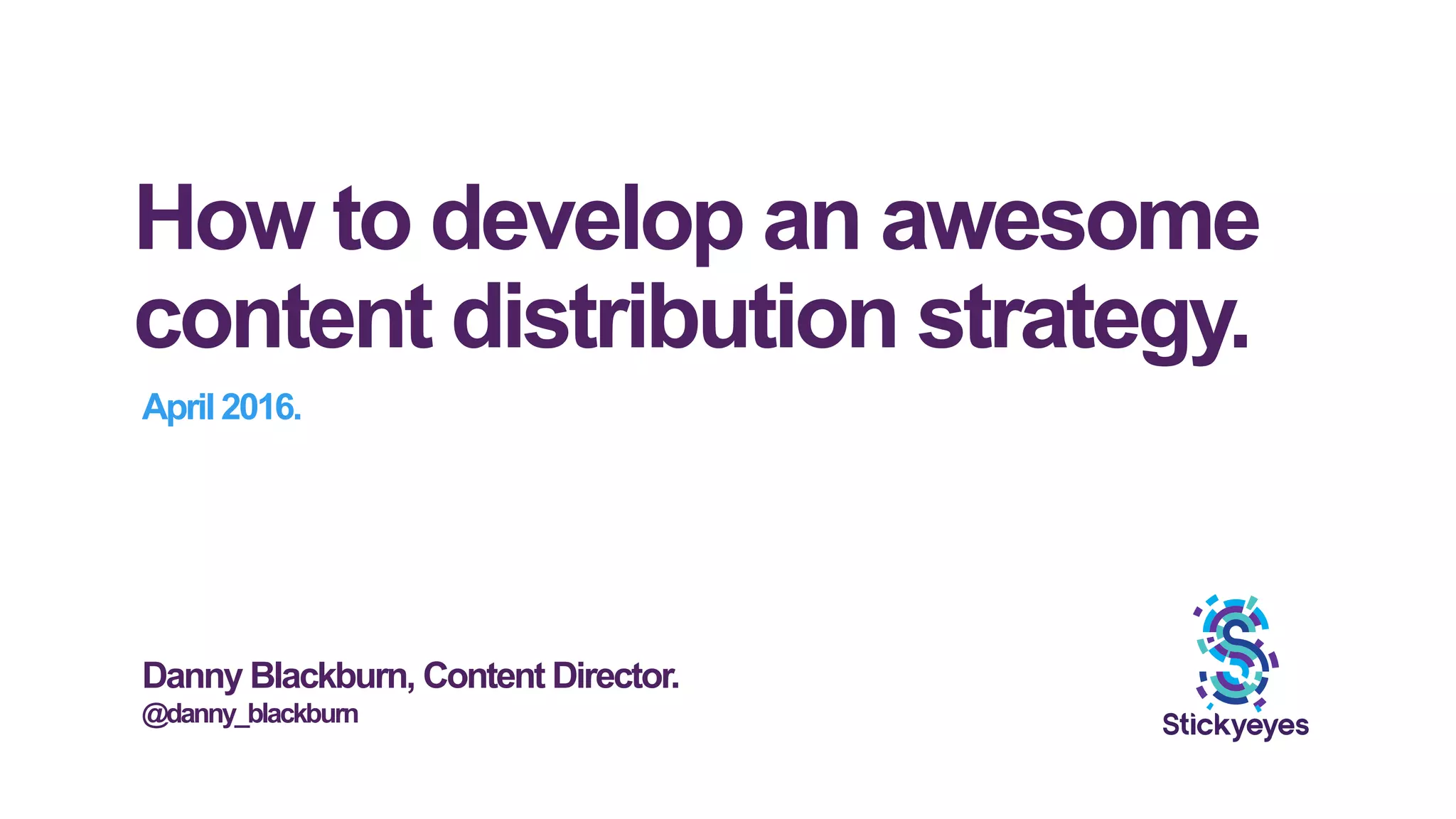 How to develop an awesome content distribution strategy.

April 2016.

Danny Blackburn, Content Director.
@danny_blackburn

Stickyeyes